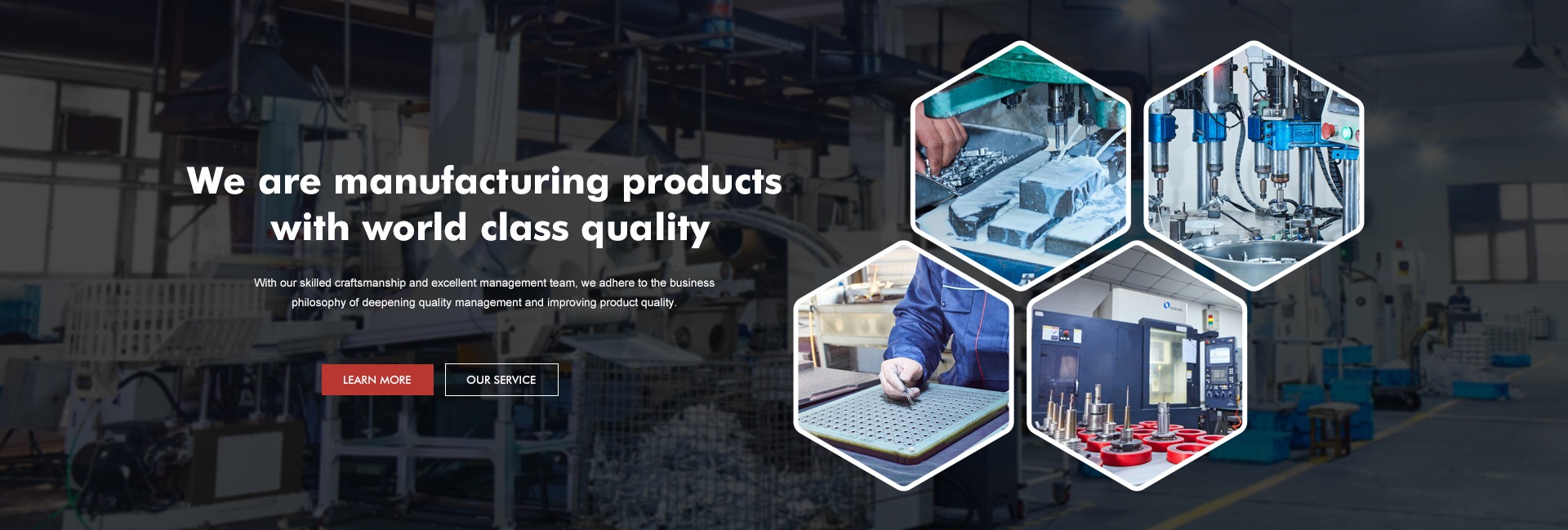 We are manufacturing products with world class quality

With our skilled craftsmanship and excellent management team, we adhere to the business philosophy of deepening quality management and improving product quality.

LEARN MORE

OUR SERVICE